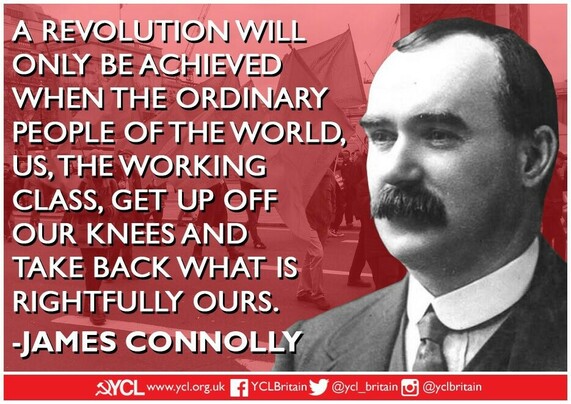 A REVOLUTION WILL ONLY BE ACHIEVED WHEN THE ORDINARY PEOPLE OF THE WORLD, US, THE WORKING CLASS, GET UP OFF OUR KNEES AND TAKE BACK WHAT IS RIGHTFULLY OURS.
-JAMES CONNOLLY

YCL www.ycl.org.uk YCLBritain @ycl_britain @yclbritain